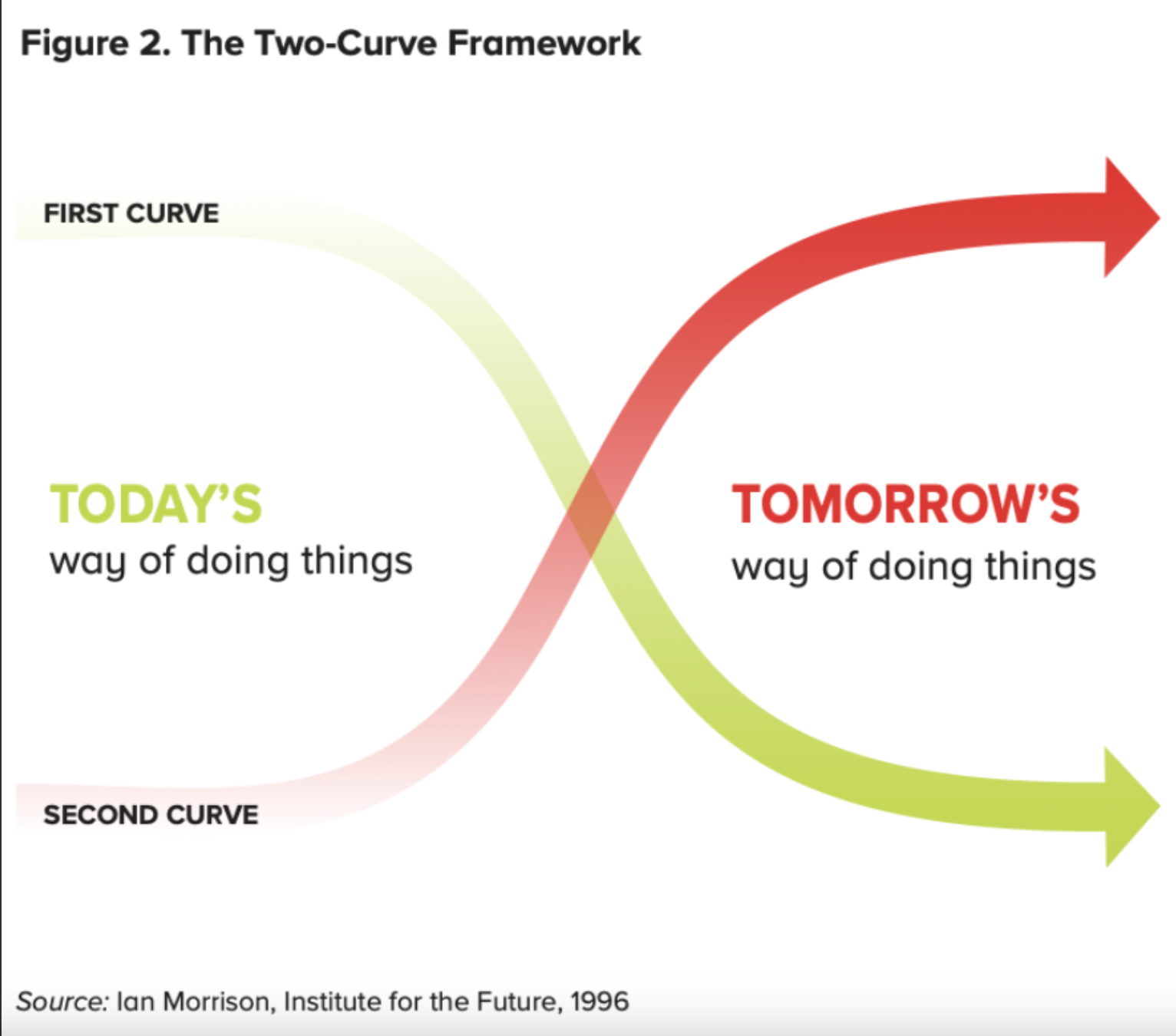 Figure 2. The Two-Curve Framework

FIRST CURVE

TODAY'S
way of doing things

TOMORROW'S
way of doing things

SECOND CURVE

Source: Ian Morrison, Institute for the Future, 1996